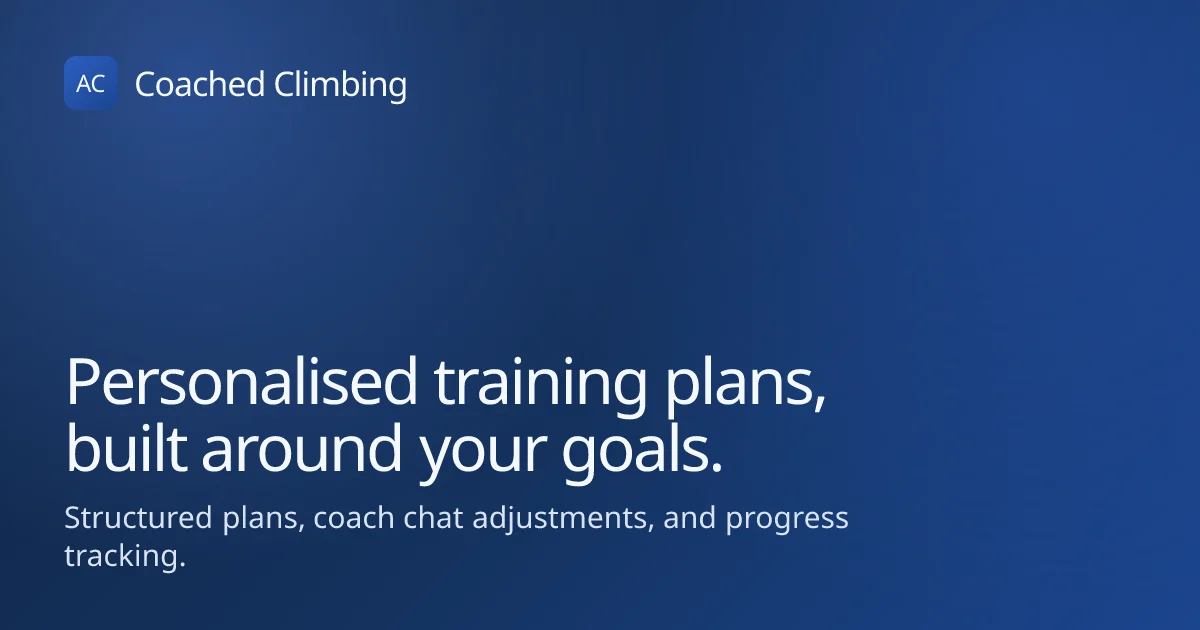 AC Coached Climbing

Personalised training plans, built around your goals.

Structured plans, coach chat adjustments, and progress tracking.